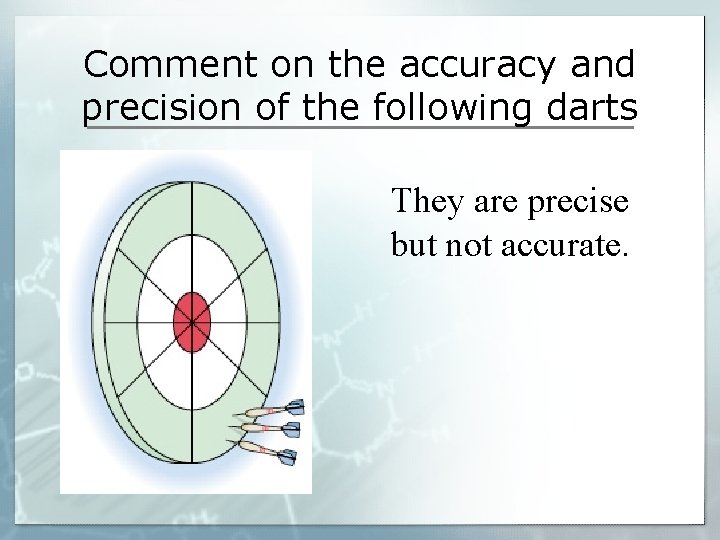 Comment on the accuracy and precision of the following darts

They are precise but not accurate.